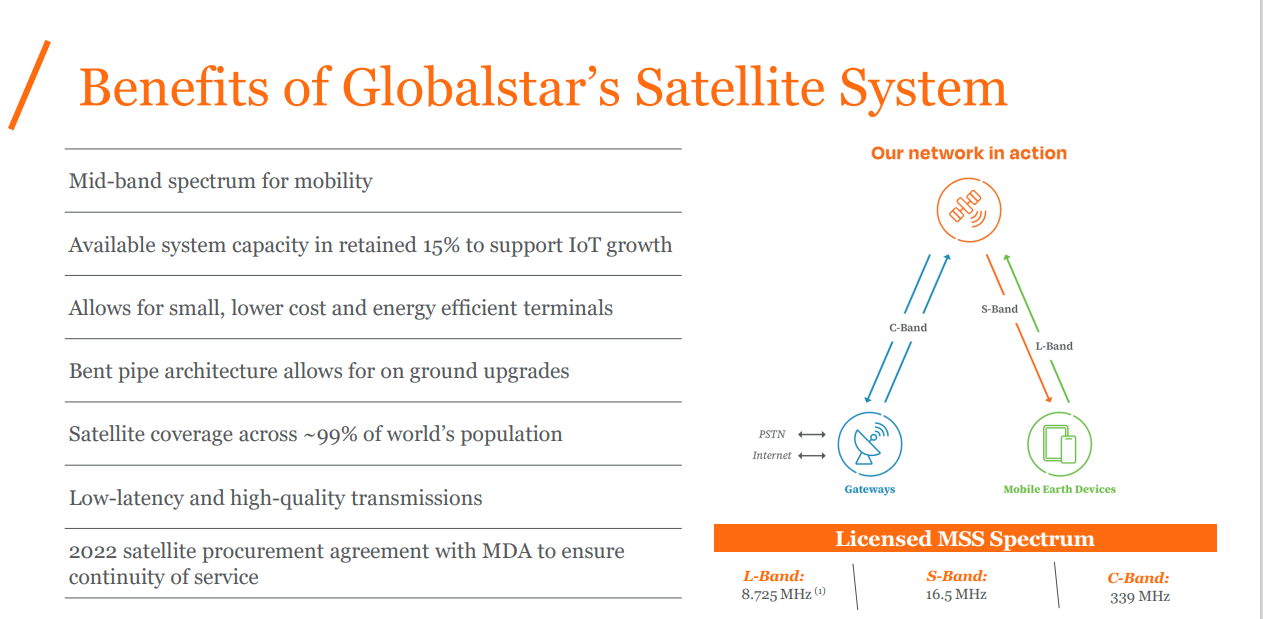 Benefits of Globalstar's Satellite System

Mid-band spectrum for mobility

Available system capacity in retained 15% to support IoT growth

Allows for small, lower cost and energy efficient terminals

Bent pipe architecture allows for on ground upgrades

Satellite coverage across ~99% of world's population

Low-latency and high-quality transmissions

2022 satellite procurement agreement with MDA to ensure continuity of service

Our network in action

C-Band

S-Band

L-Band

PSTN

Internet

Gateways

Mobile Earth Devices

Licensed MSS Spectrum

L-Band:
8.725 MHz $^{(1)}$

S-Band:
16.5 MHz

C-Band:
339 MHz